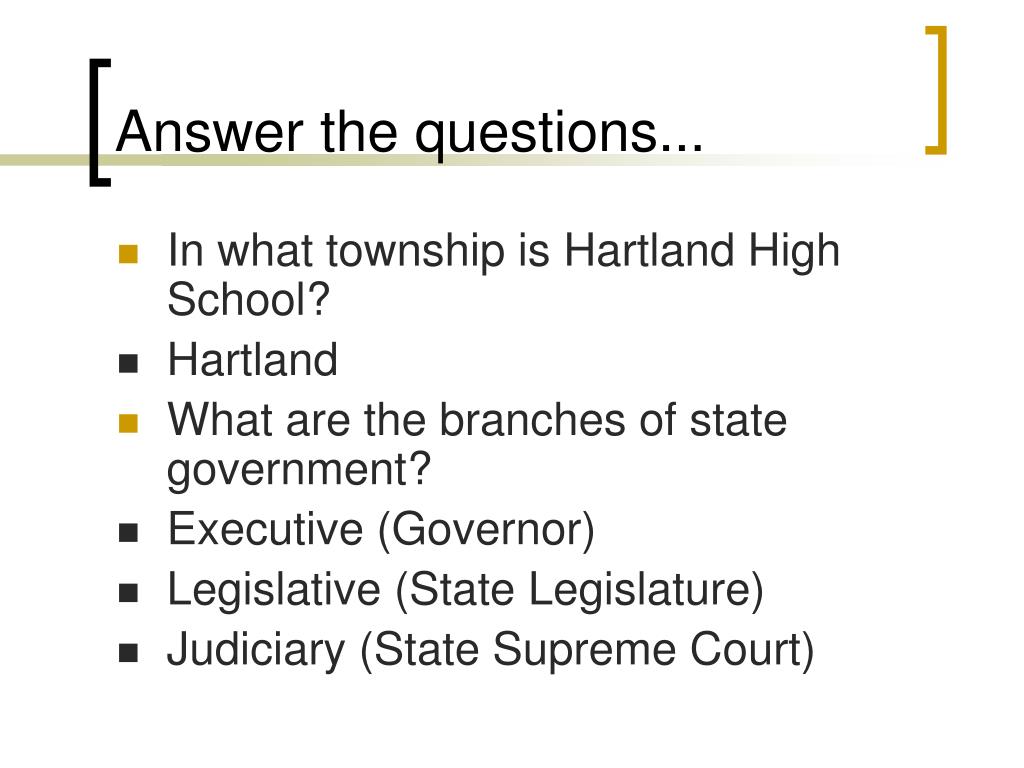 Answer the questions...

- In what township is Hartland High School?
- Hartland
- What are the branches of state government?
- Executive (Governor)
- Legislative (State Legislature)
- Judiciary (State Supreme Court)